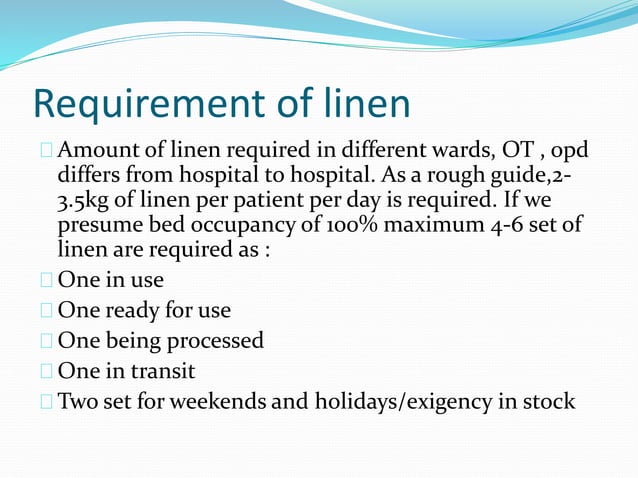 Requirement of linen

Amount of linen required in different wards, OT , opd differs from hospital to hospital. As a rough guide,2-3.5kg of linen per patient per day is required. If we presume bed occupancy of 100% maximum 4-6 set of linen are required as :

One in use

One ready for use

One being processed

One in transit

Two set for weekends and holidays/exigency in stock